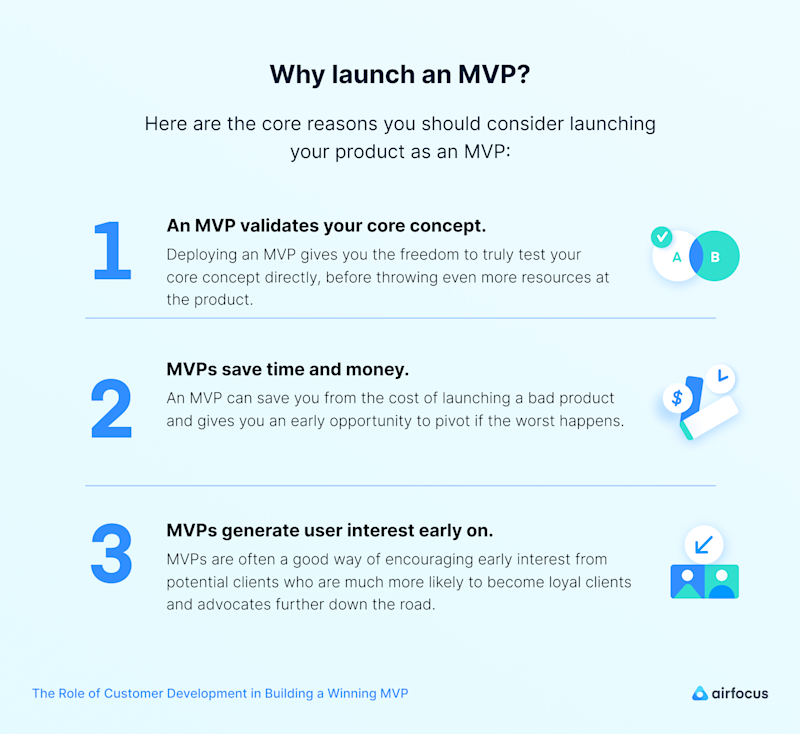 Why launch an MVP?

Here are the core reasons you should consider launching your product as an MVP:

1

An MVP validates your core concept.

Deploying an MVP gives you the freedom to truly test your core concept directly, before throwing even more resources at the product.

A B

2

MVPs save time and money.

An MVP can save you from the cost of launching a bad product and gives you an early opportunity to pivot if the worst happens.

$

3

MVPs generate user interest early on.

MVPs are often a good way of encouraging early interest from potential clients who are much more likely to become loyal clients and advocates further down the road.

The Role of Customer Development in Building a Winning MVP

airfocus